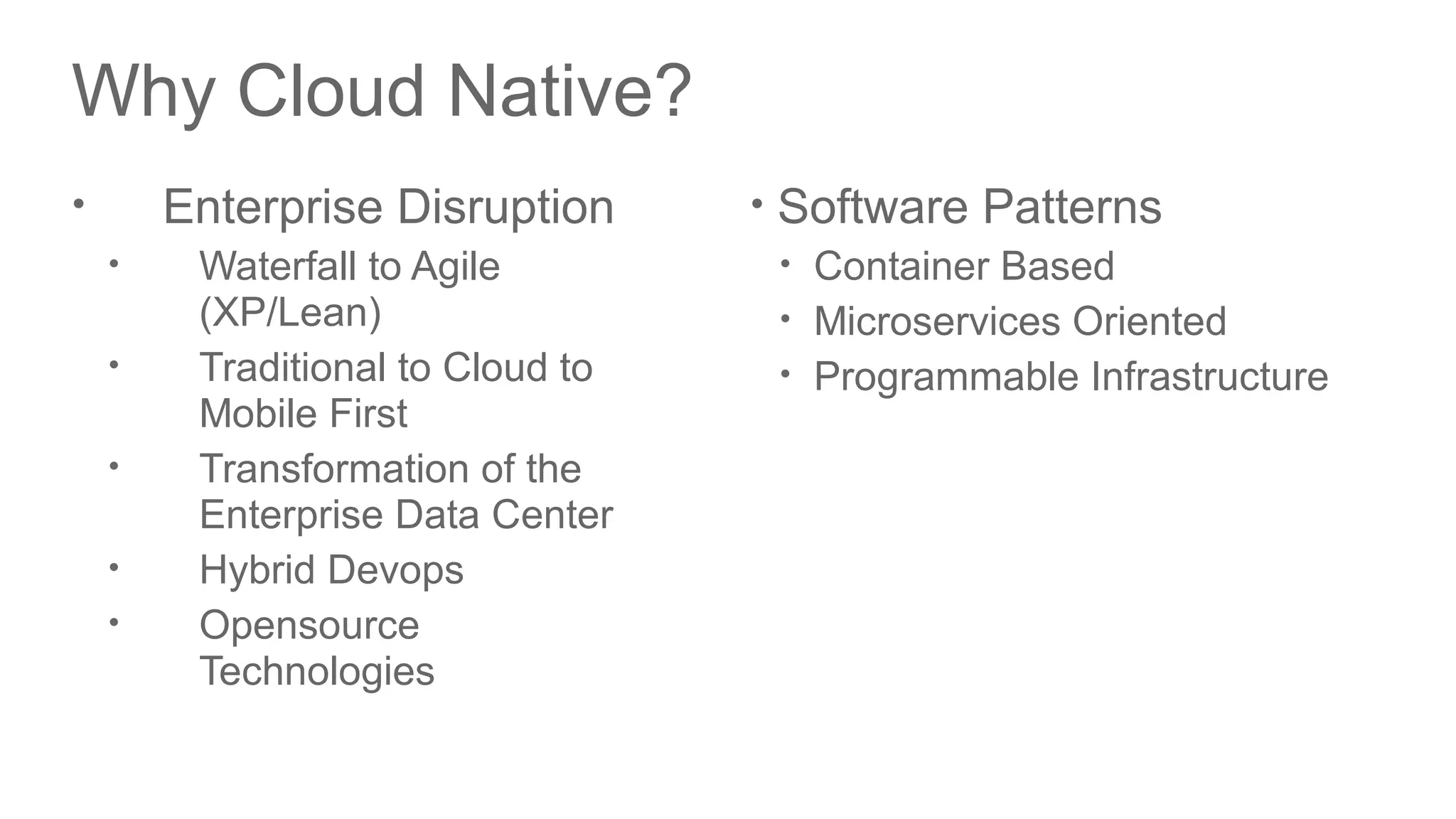 Why Cloud Native?

• Enterprise Disruption
  • Waterfall to Agile (XP/Lean)
  • Traditional to Cloud to Mobile First
  • Transformation of the Enterprise Data Center
  • Hybrid Devops
  • Opensource Technologies

• Software Patterns
  • Container Based
  • Microservices Oriented
  • Programmable Infrastructure